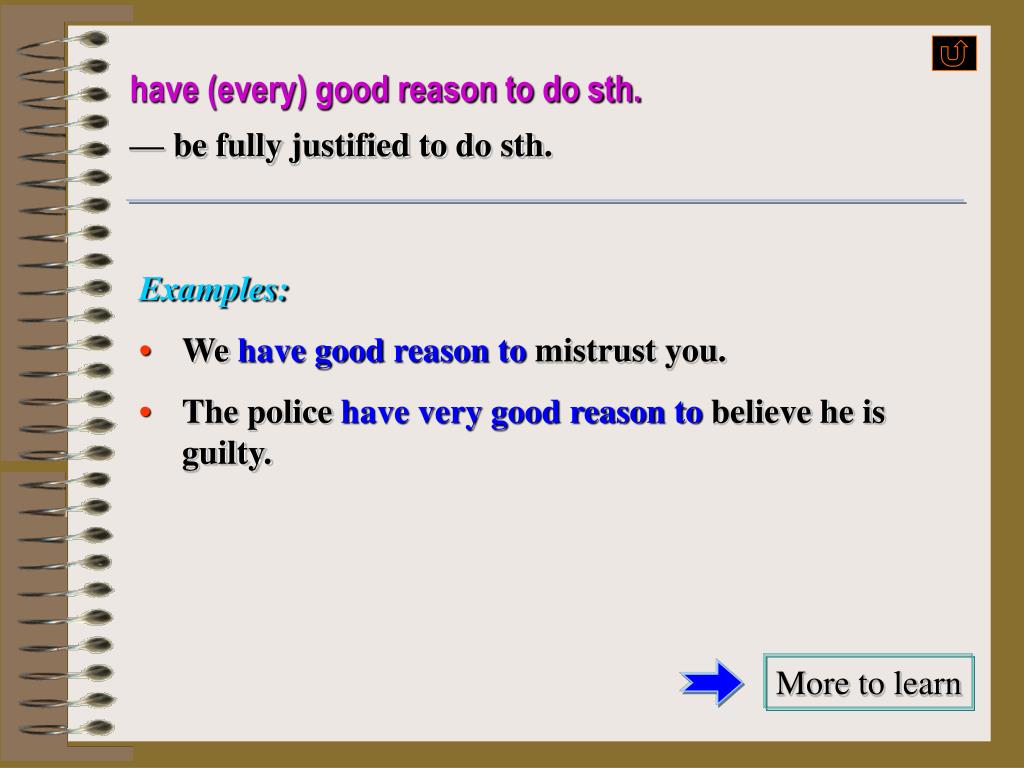 have (every) good reason to do sth.

— be fully justified to do sth.

Examples:

• We have good reason to mistrust you.

• The police have very good reason to believe he is guilty.

More to learn